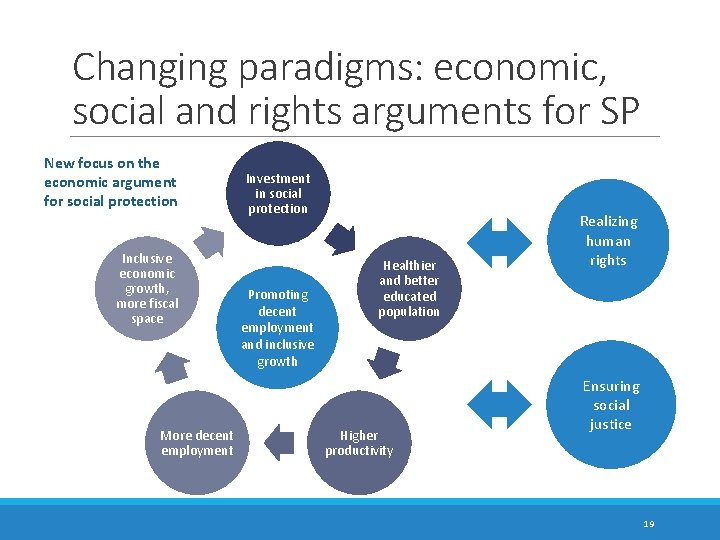 Changing paradigms: economic, social and rights arguments for SP

New focus on the economic argument for social protection

Investment in social protection

Healthier and better educated population

Higher productivity

More decent employment

Inclusive economic growth, more fiscal space

Promoting decent employment and inclusive growth

Realizing human rights

Ensuring social justice

19